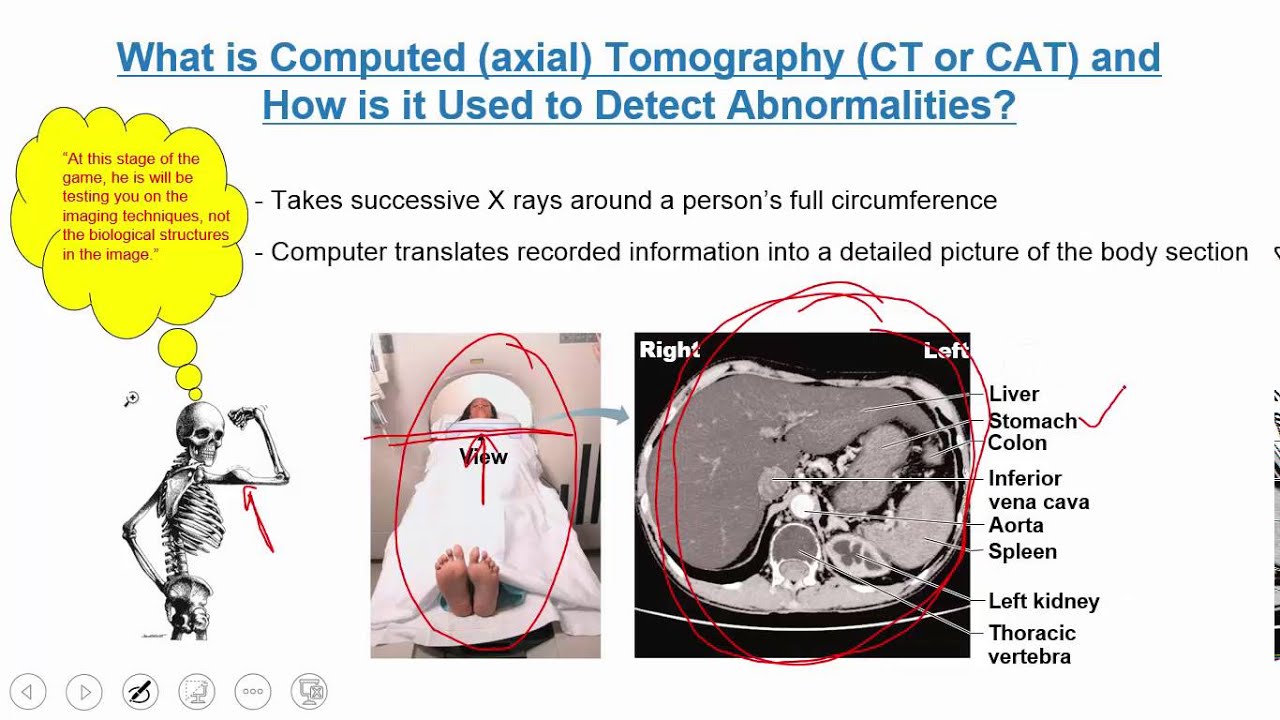 What is Computed (axial) Tomography (CT or CAT) and How is it Used to Detect Abnormalities?

"At this stage of the game, he is will be testing you on the imaging techniques, not the biological structures in the image."

- Takes successive X rays around a person's full circumference

- Computer translates recorded information into a detailed picture of the body section

View

Right

Left

Liver

Stomach

Colon

Inferior vena cava

Aorta

Spleen

Left kidney

Thoracic vertebra